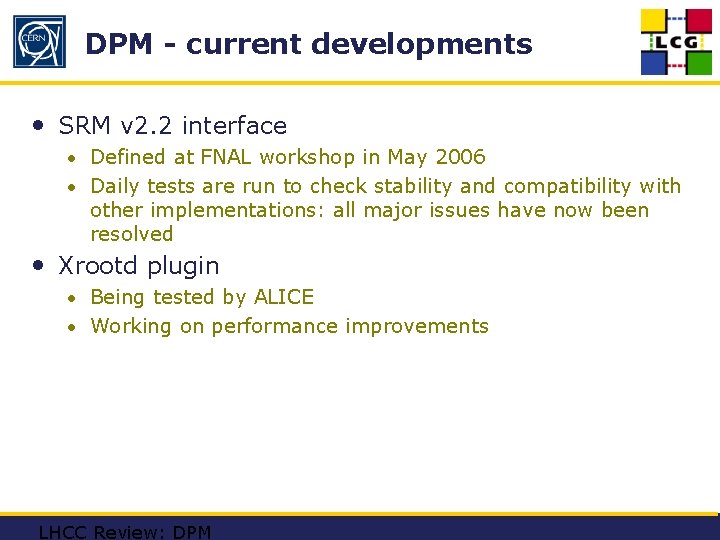 CERN

DPM - current developments

LCG

• SRM v2.2 interface
  • Defined at FNAL workshop in May 2006
  • Daily tests are run to check stability and compatibility with other implementations: all major issues have now been resolved
• Xrootd plugin
  • Being tested by ALICE
  • Working on performance improvements

LHCC Review: DPM